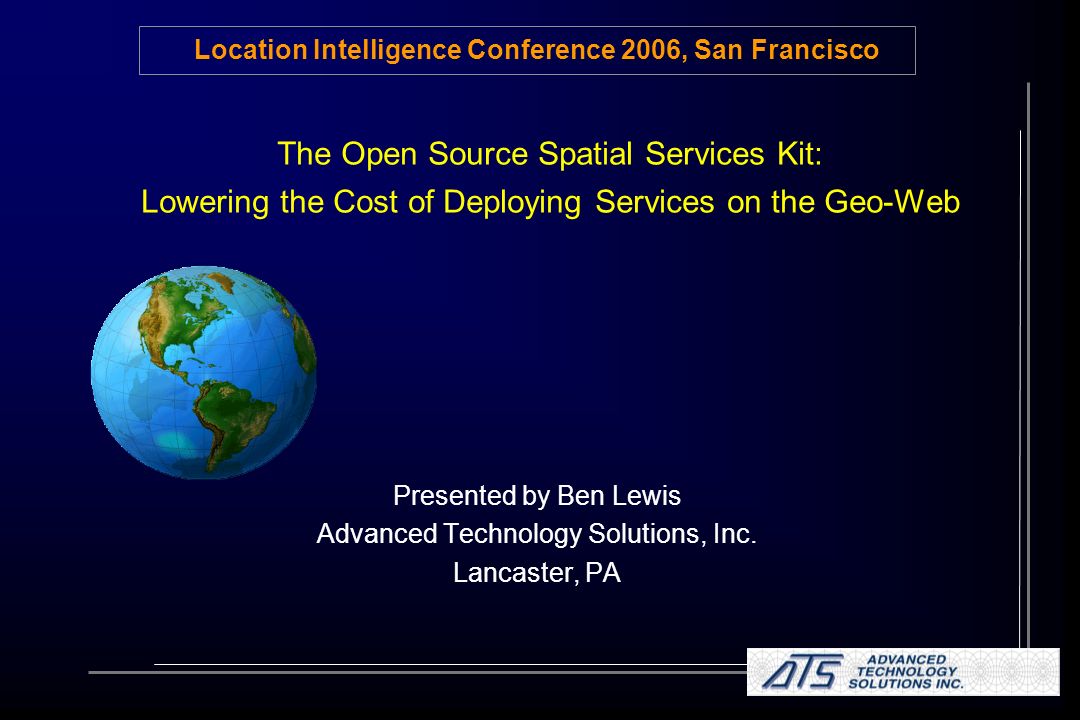 Location Intelligence Conference 2006, San Francisco

The Open Source Spatial Services Kit:
Lowering the Cost of Deploying Services on the Geo-Web

Presented by Ben Lewis
Advanced Technology Solutions, Inc.
Lancaster, PA

ATS ADVANCED TECHNOLOGY SOLUTIONS INC.